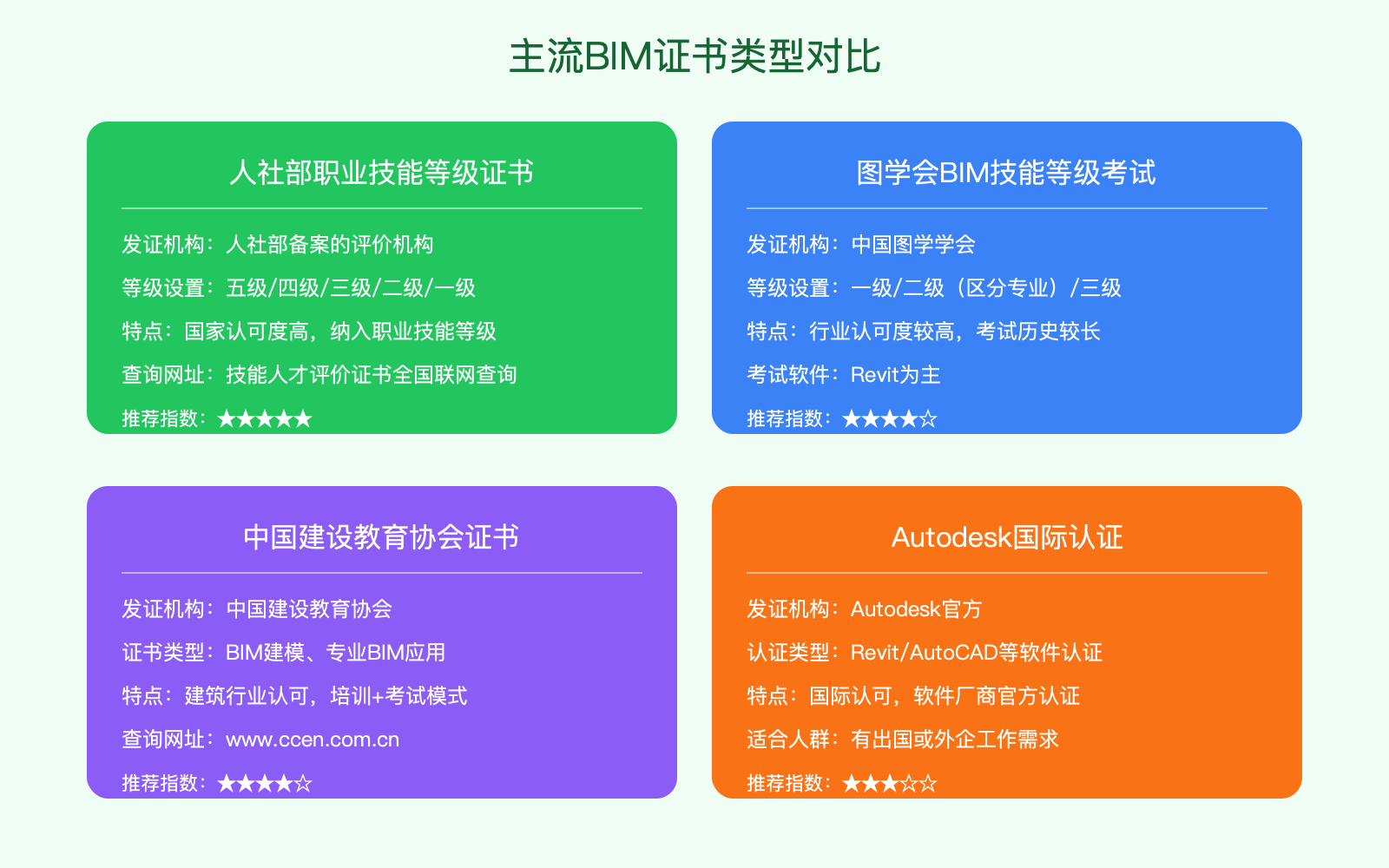 主流BIM证书类型对比

人社部职业技能等级证书

发证机构：人社部备案的评价机构

等级设置：五级/四级/三级/二级/一级

特点：国家认可度高，纳入职业技能等级

查询网址：技能人才评价证书全国联网查询

推荐指数：★★★★★

图学会BIM技能等级考试

发证机构：中国图学学会

等级设置：一级/二级（区分专业）/三级

特点：行业认可度较高，考试历史较长

考试软件：Revit为主

推荐指数：★★★★☆

中国建设教育协会证书

发证机构：中国建设教育协会

证书类型：BIM建模、专业BIM应用

特点：建筑行业认可，培训+考试模式

查询网址：www.ccen.com.cn

推荐指数：★★★★☆

Autodesk国际认证

发证机构：Autodesk官方

认证类型：Revit/AutoCAD等软件认证

特点：国际认可，软件厂商官方认证

适合人群：有出国或外企工作需求

推荐指数：★★★☆☆